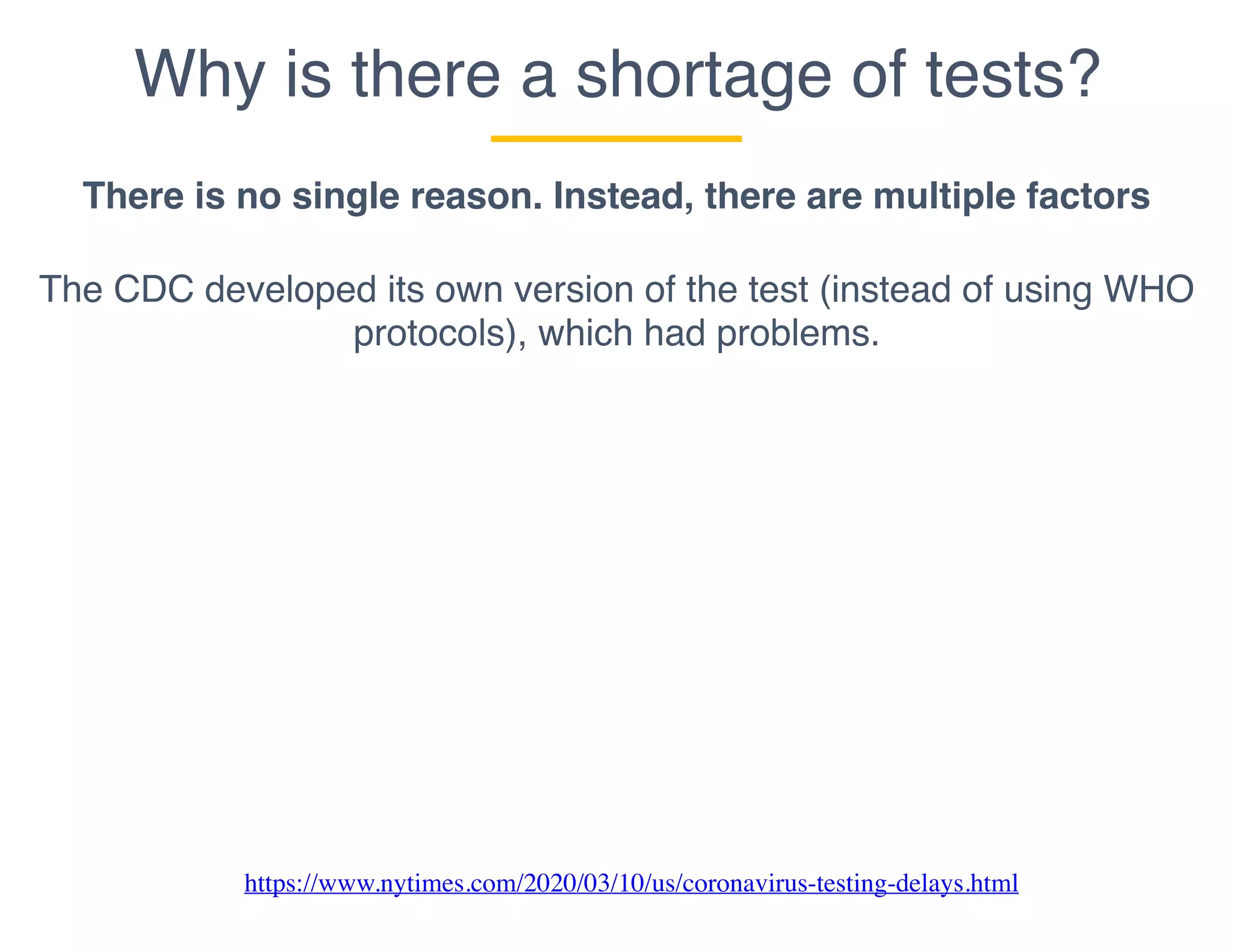 Why is there a shortage of tests?

There is no single reason. Instead, there are multiple factors

The CDC developed its own version of the test (instead of using WHO protocols), which had problems.

https://www.nytimes.com/2020/03/10/us/coronavirus-testing-delays.html